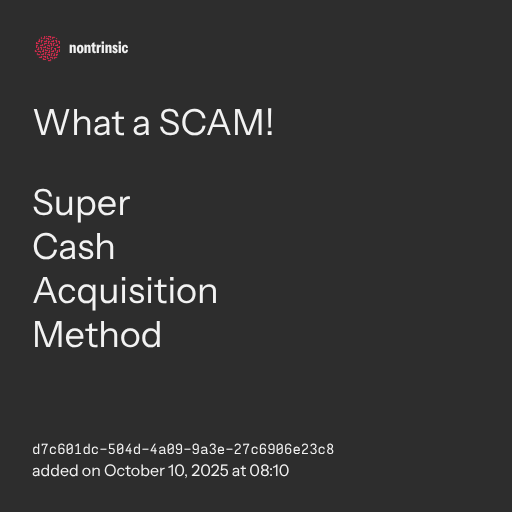 nontrinsic

What a SCAM!

Super
Cash
Acquisition
Method

d7c601dc-504d-4a09-9a3e-27c6906e23c8
added on October 10, 2025 at 08:10